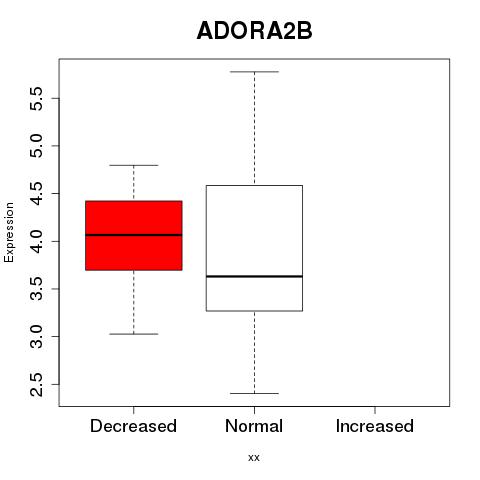 ADORA2B

Expression

5.5
5.0
4.5
4.0
3.5
3.0
2.5

Decreased
Normal
Increased

xx